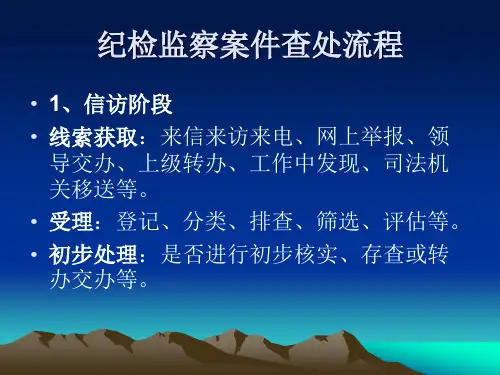 纪检监察案件查处流程

• 1、信访阶段

• 线索获取：来信来访来电、网上举报、领导交办、上级转办、工作中发现、司法机关移送等。

• 受理：登记、分类、排查、筛选、评估等。

• 初步处理：是否进行初步核实、存查或转办交办等。